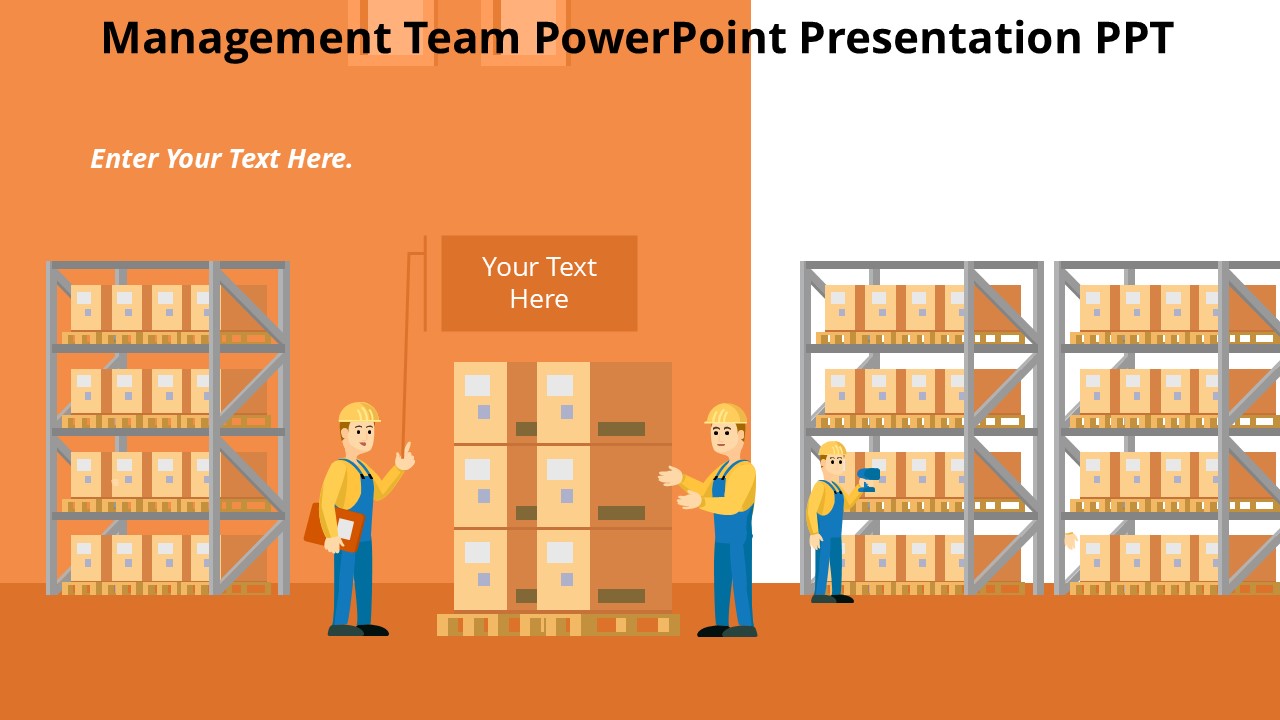 Management Team PowerPoint Presentation PPT

Enter Your Text Here.

Your Text Here